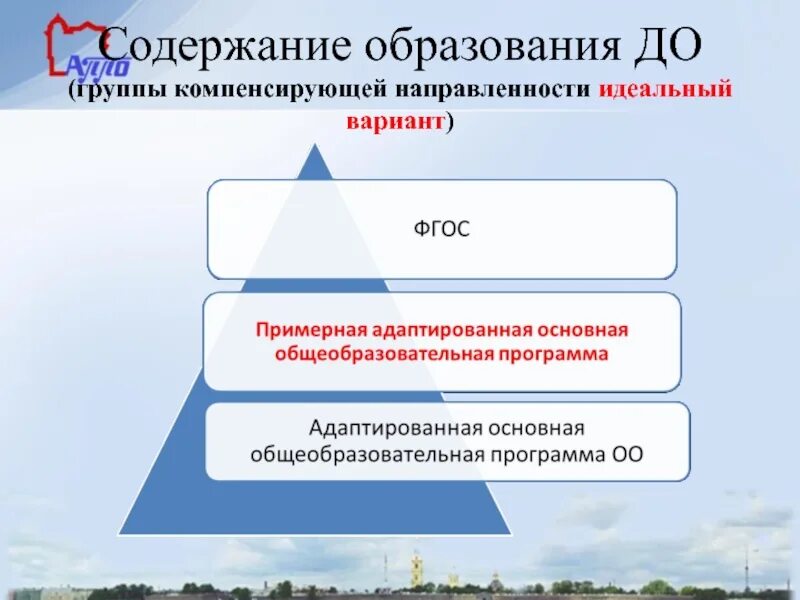 АППО

Содержание образования ДО
(группы компенсирующей направленности идеальный вариант)

ФГОС

Примерная адаптированная основная общеобразовательная программа

Адаптированная основная общеобразовательная программа ОО